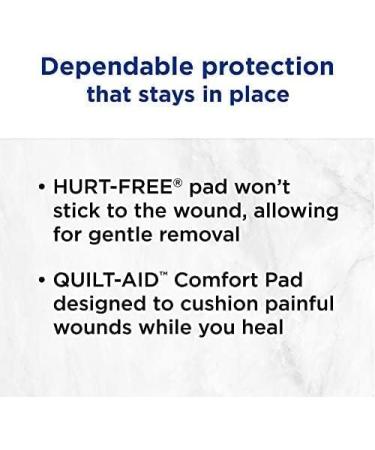 Dependable protection that stays in place

• HURT-FREE® pad won't stick to the wound, allowing for gentle removal

• QUILT-AID™ Comfort Pad designed to cushion painful wounds while you heal